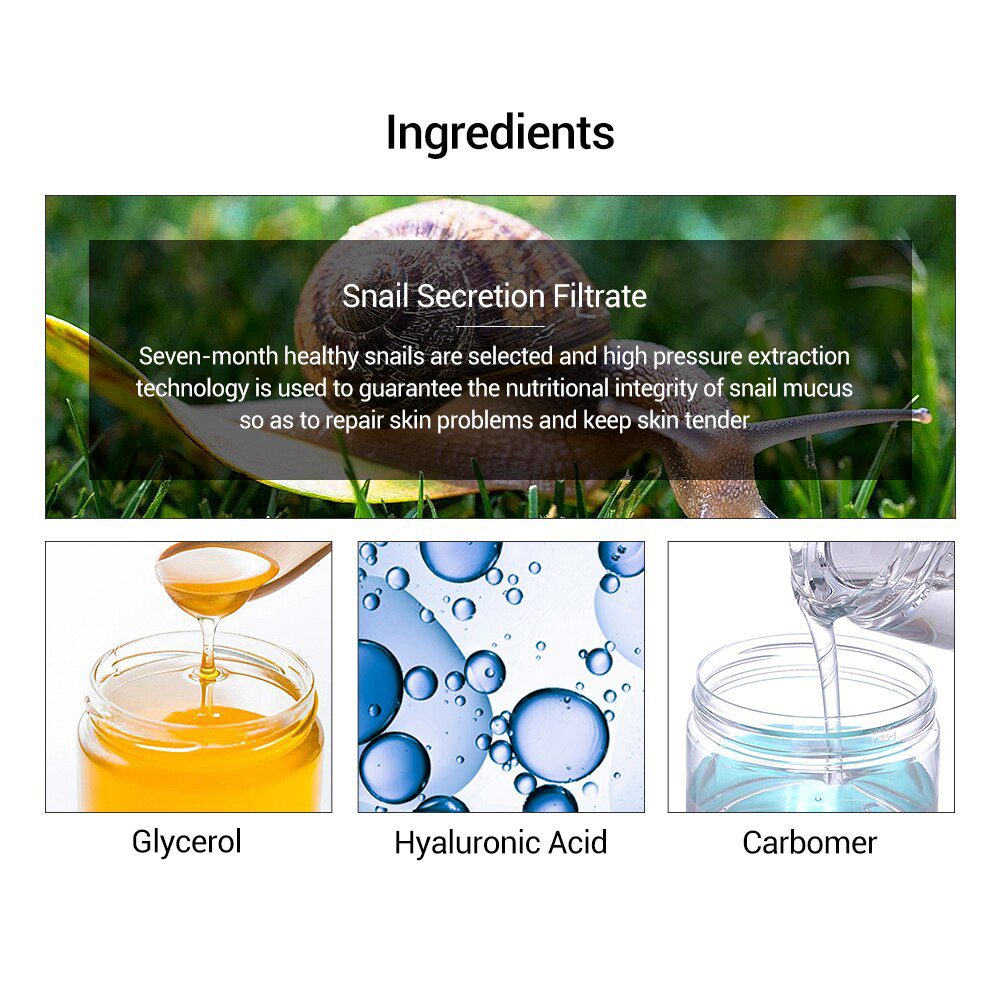 Ingredients

Snail Secretion Filtrate

Seven-month healthy snails are selected and high pressure extraction technology is used to guarantee the nutritional integrity of snail mucus so as to repair skin problems and keep skin tender

Glycerol

Hyaluronic Acid

Carbomer